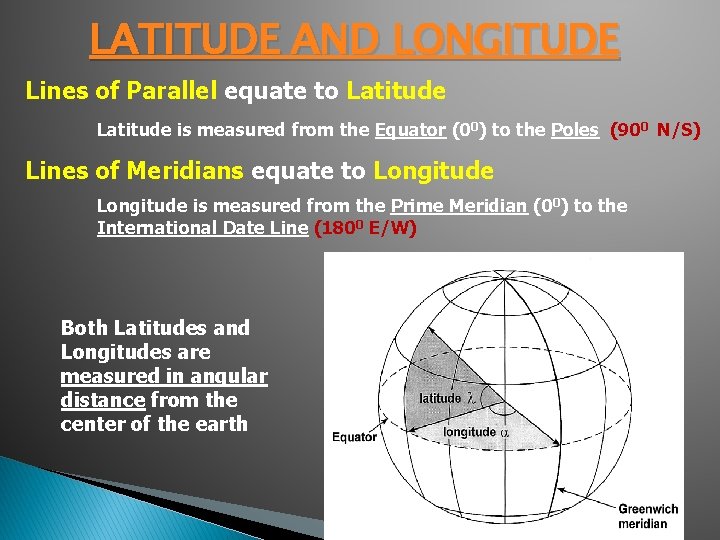 LATITUDE AND LONGITUDE

Lines of Parallel equate to Latitude

Latitude is measured from the Equator ($0^0$) to the Poles ($90^0$ N/S)

Lines of Meridians equate to Longitude

Longitude is measured from the Prime Meridian ($0^0$) to the International Date Line ($180^0$ E/W)

Both Latitudes and Longitudes are measured in angular distance from the center of the earth

latitude $\lambda$

longitude $\alpha$

Equator

Greenwich meridian